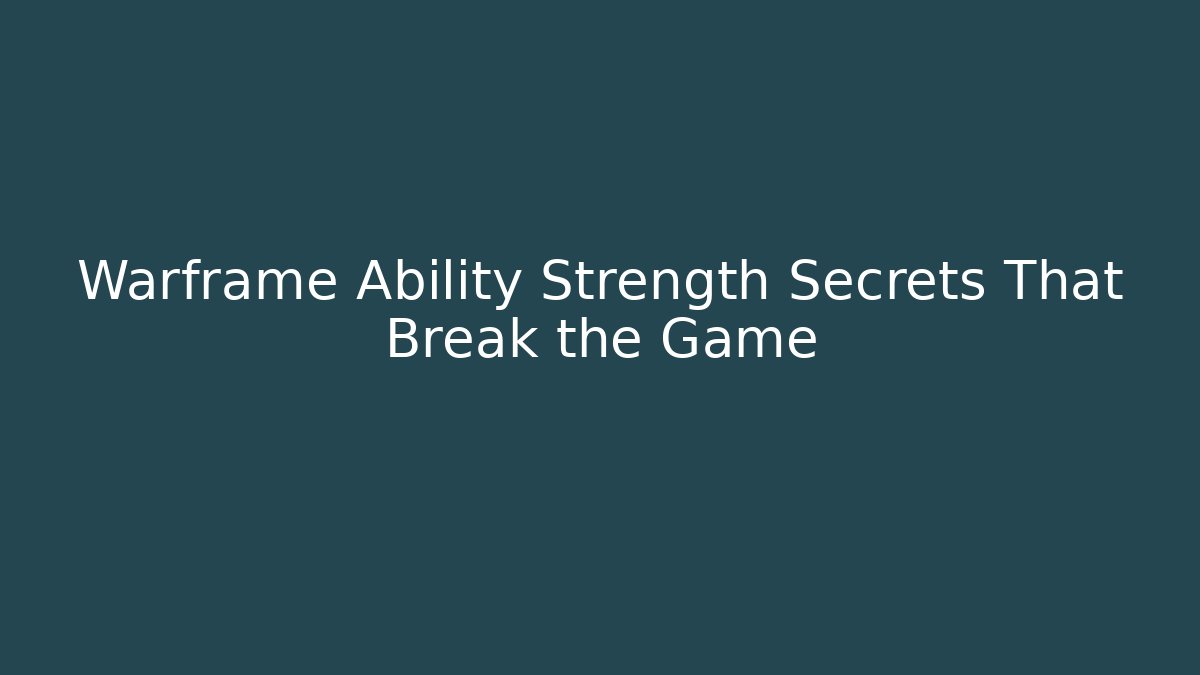 Warframe Ability Strength Secrets That Break the Game